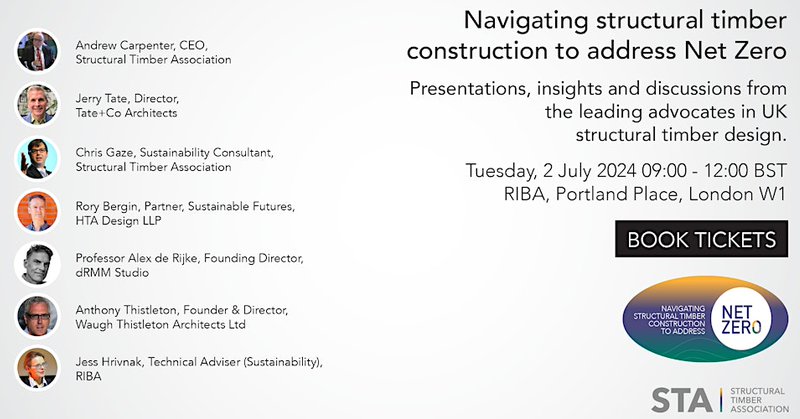 Andrew Carpenter, CEO, Structural Timber Association

Jerry Tate, Director, Tate+Co Architects

Chris Gaze, Sustainability Consultant, Structural Timber Association

Rory Bergin, Partner, Sustainable Futures, HTA Design LLP

Professor Alex de Rijke, Founding Director, dRMM Studio

Anthony Thistleton, Founder & Director, Waugh Thistleton Architects Ltd

Jess Hrivnak, Technical Adviser (Sustainability), RIBA

Navigating structural timber construction to address Net Zero

Presentations, insights and discussions from the leading advocates in UK structural timber design.

Tuesday, 2 July 2024 09:00 - 12:00 BST
RIBA, Portland Place, London W1

BOOK TICKETS

NAVIGATING STRUCTURAL TIMBER CONSTRUCTION TO ADDRESS

NET ZERO

STA STRUCTURAL TIMBER ASSOCIATION